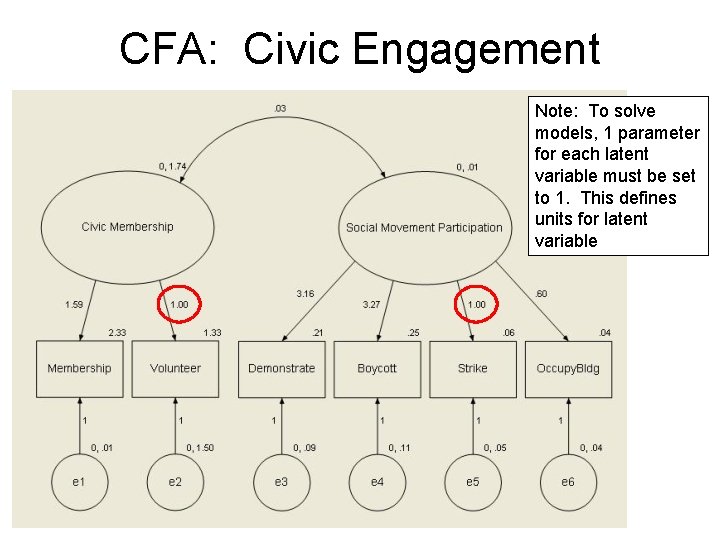 CFA: Civic Engagement

Note: To solve models, 1 parameter for each latent variable must be set to 1. This defines units for latent variable

.03

0, 1.74

0, .01

Civic Membership

Social Movement Participation

1.59

1.00

3.16

3.27

1.00

.60

2.33

1.33

.21

.25

.06

.04

Membership

Volunteer

Demonstrate

Boycott

Strike

OccupyBldg

1

1

1

1

1

1

0, .01

0, 1.50

0, .09

0, .11

0, .05

0, .04

e1

e2

e3

e4

e5

e6